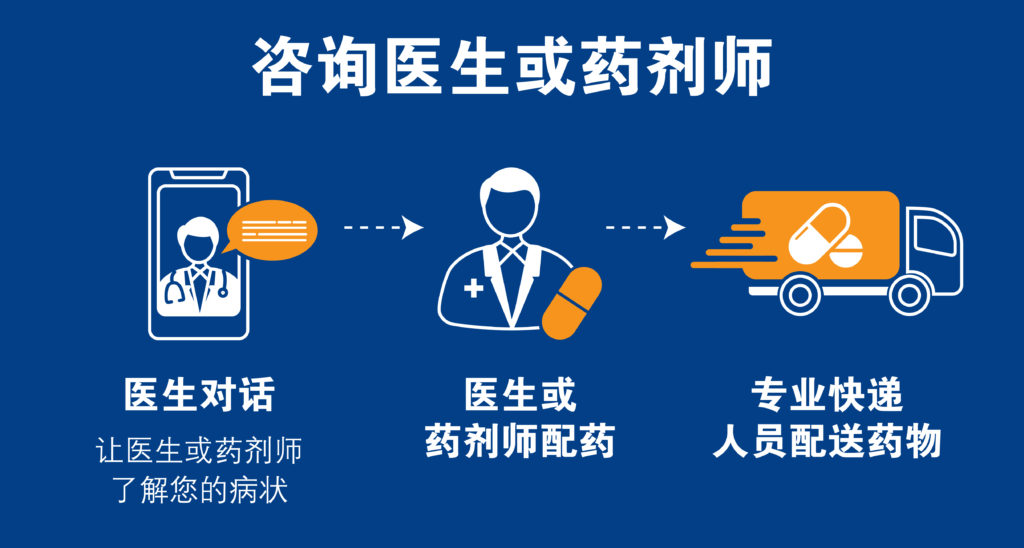 咨询医生或药剂师

医生对话

让医生或药剂师了解您的病状

医生或药剂师配药

专业快递人员配送药物